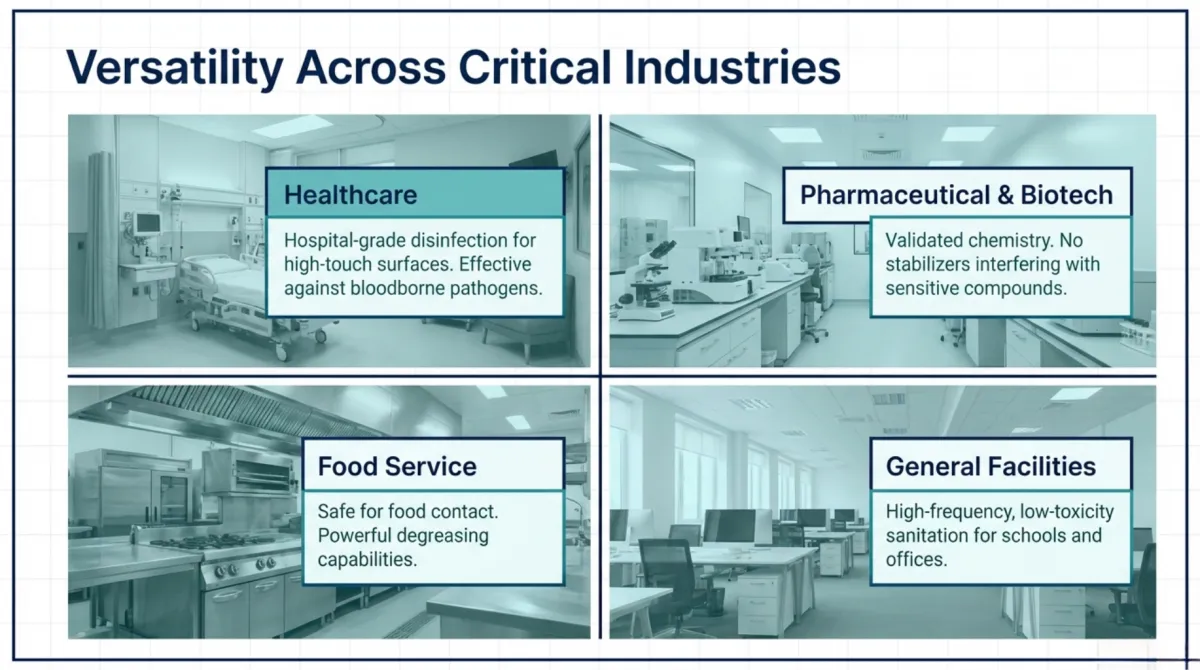 Versatility Across Critical Industries

Healthcare

Hospital-grade disinfection for high-touch surfaces. Effective against bloodborne pathogens.

Pharmaceutical & Biotech

Validated chemistry. No stabilizers interfering with sensitive compounds.

Food Service

Safe for food contact. Powerful degreasing capabilities.

General Facilities

High-frequency, low-toxicity sanitation for schools and offices.